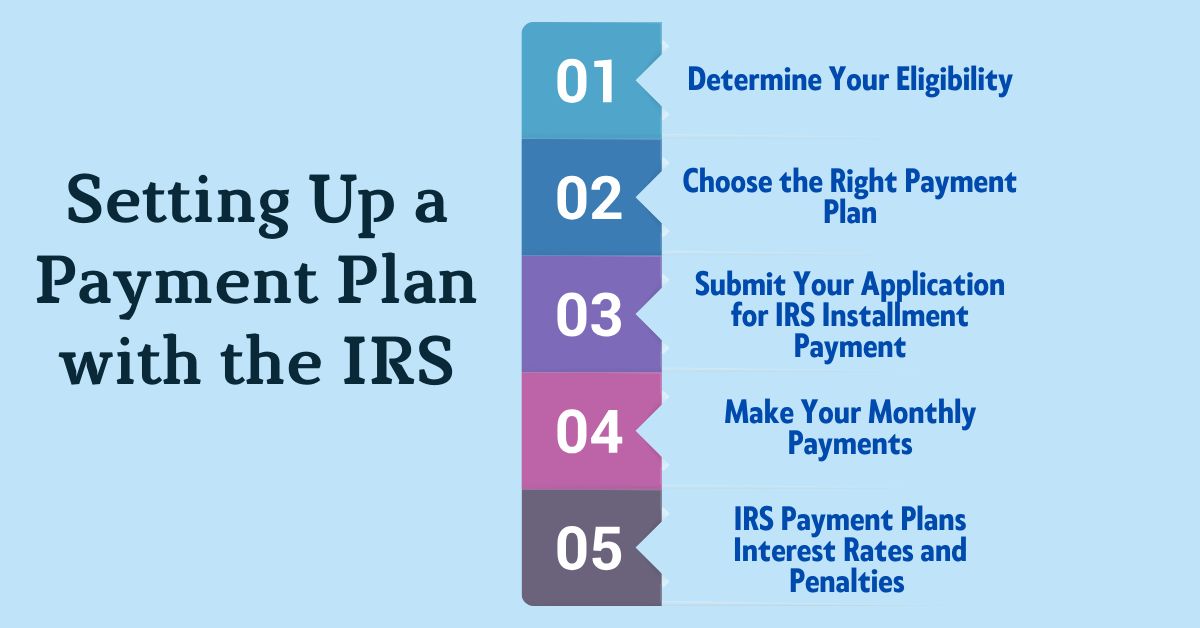 Setting Up a Payment Plan with the IRS

01 Determine Your Eligibility

02 Choose the Right Payment Plan

03 Submit Your Application for IRS Installment Payment

04 Make Your Monthly Payments

05 IRS Payment Plans Interest Rates and Penalties